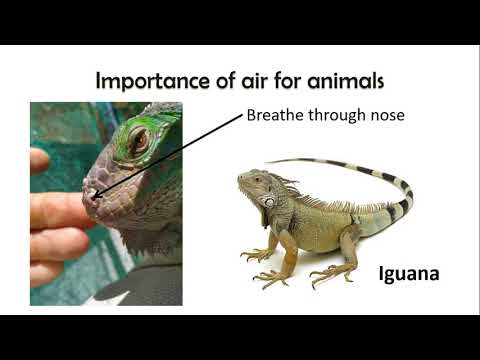 Importance of air for animals

Breathe through nose

Iguana